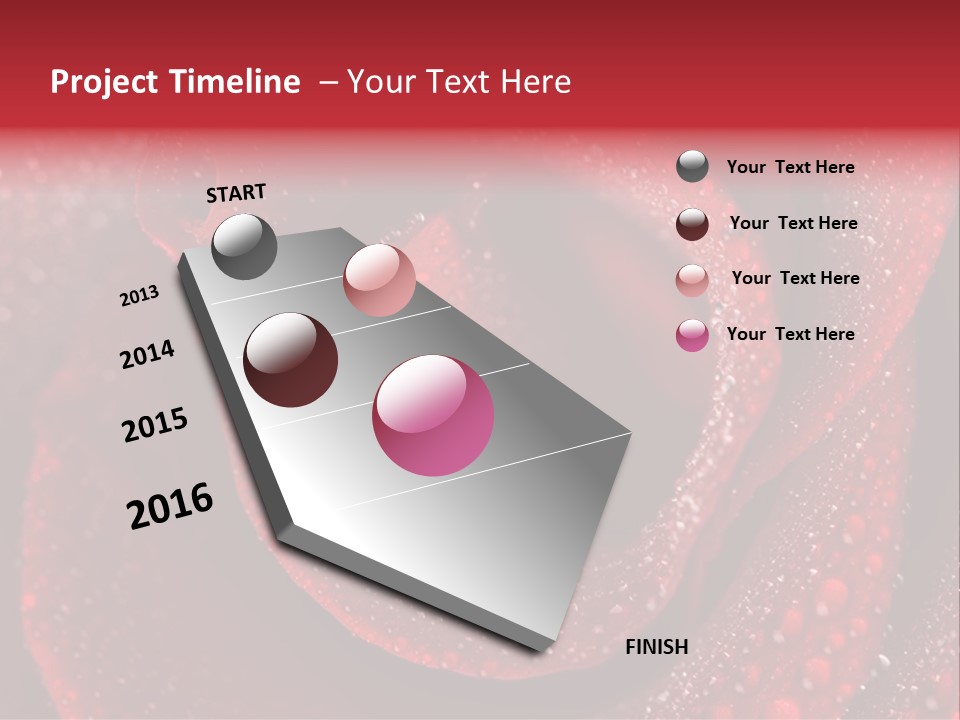 Project Timeline – Your Text Here

START

2013

2014

2015

2016

FINISH

Your Text Here

Your Text Here

Your Text Here

Your Text Here